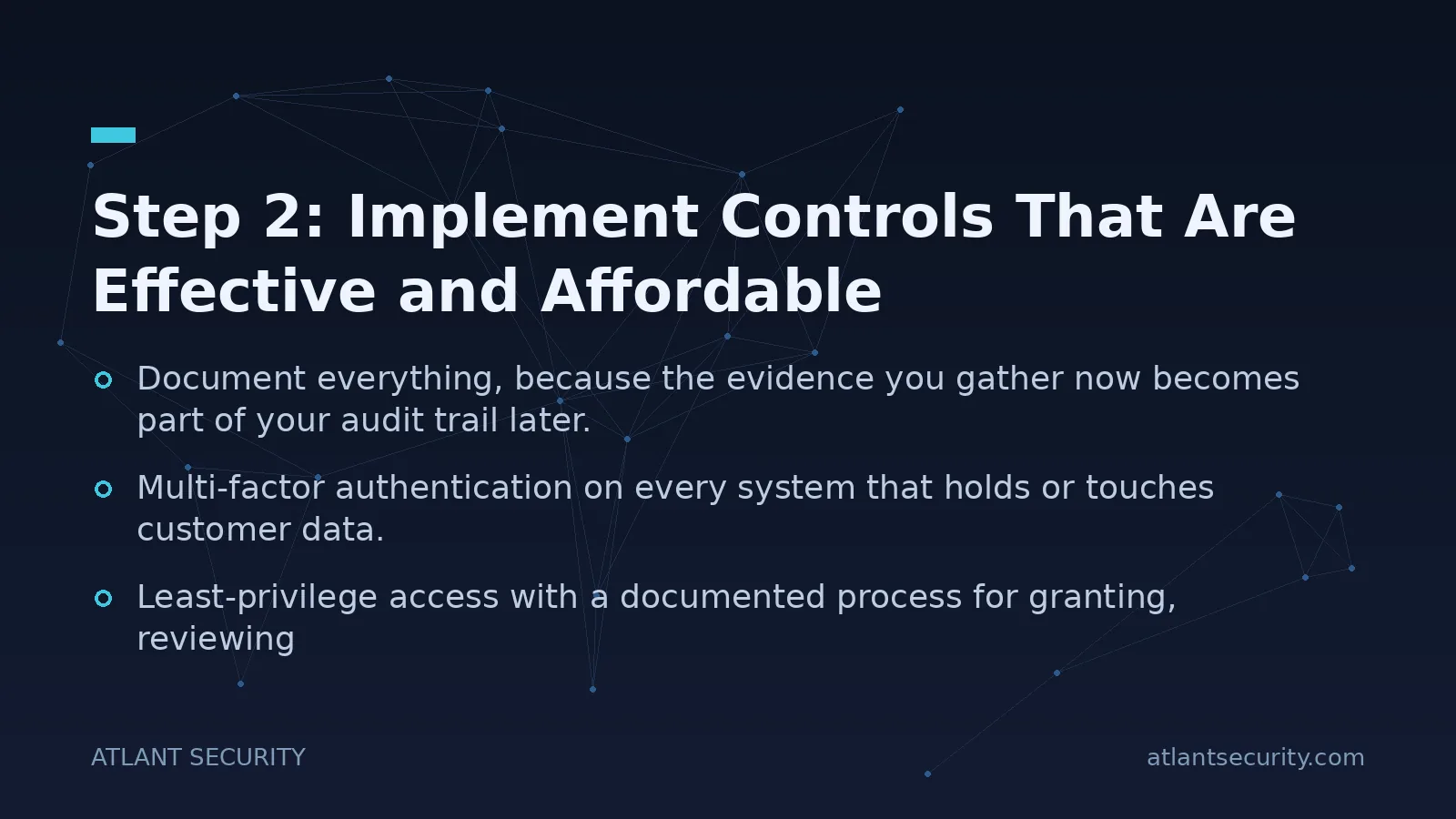 Step 2: Implement Controls That Are Effective and Affordable

Document everything, because the evidence you gather now becomes part of your audit trail later.

Multi-factor authentication on every system that holds or touches customer data.

Least-privilege access with a documented process for granting, reviewing

ATLANT SECURITY

atlantsecurity.com